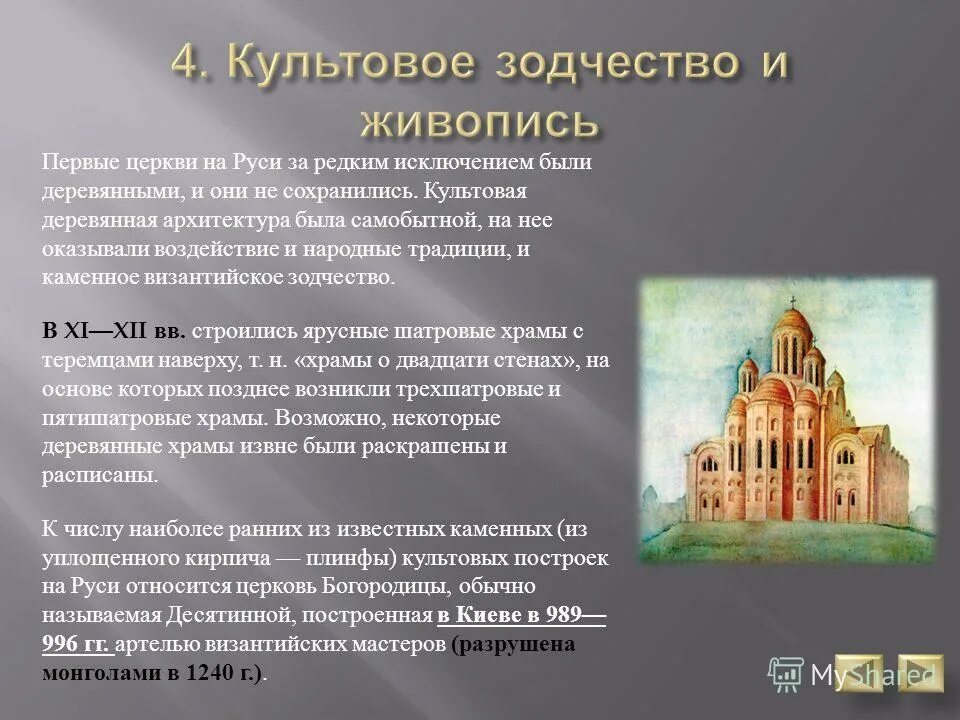 4. Культовое зодчество и живопись

Первые церкви на Руси за редким исключением были деревянными, и они не сохранились. Культовая деревянная архитектура была самобытной, на нее оказывали воздействие и народные традиции, и каменное византийское зодчество.

В XI—XII вв. строились ярусные шатровые храмы с теремцами наверху, т. н. «храмы о двадцати стенах», на основе которых позднее возникли трехшатровые и пятишатровые храмы. Возможно, некоторые деревянные храмы извне были раскрашены и расписаны.

К числу наиболее ранних из известных каменных (из уплощенного кирпича — плинфы) культовых построек на Руси относится церковь Богородицы, обычно называемая Десятинной, построенная в Киеве в 989—996 гг. артелью византийских мастеров (разрушена монголами в 1240 г.).

MyShared